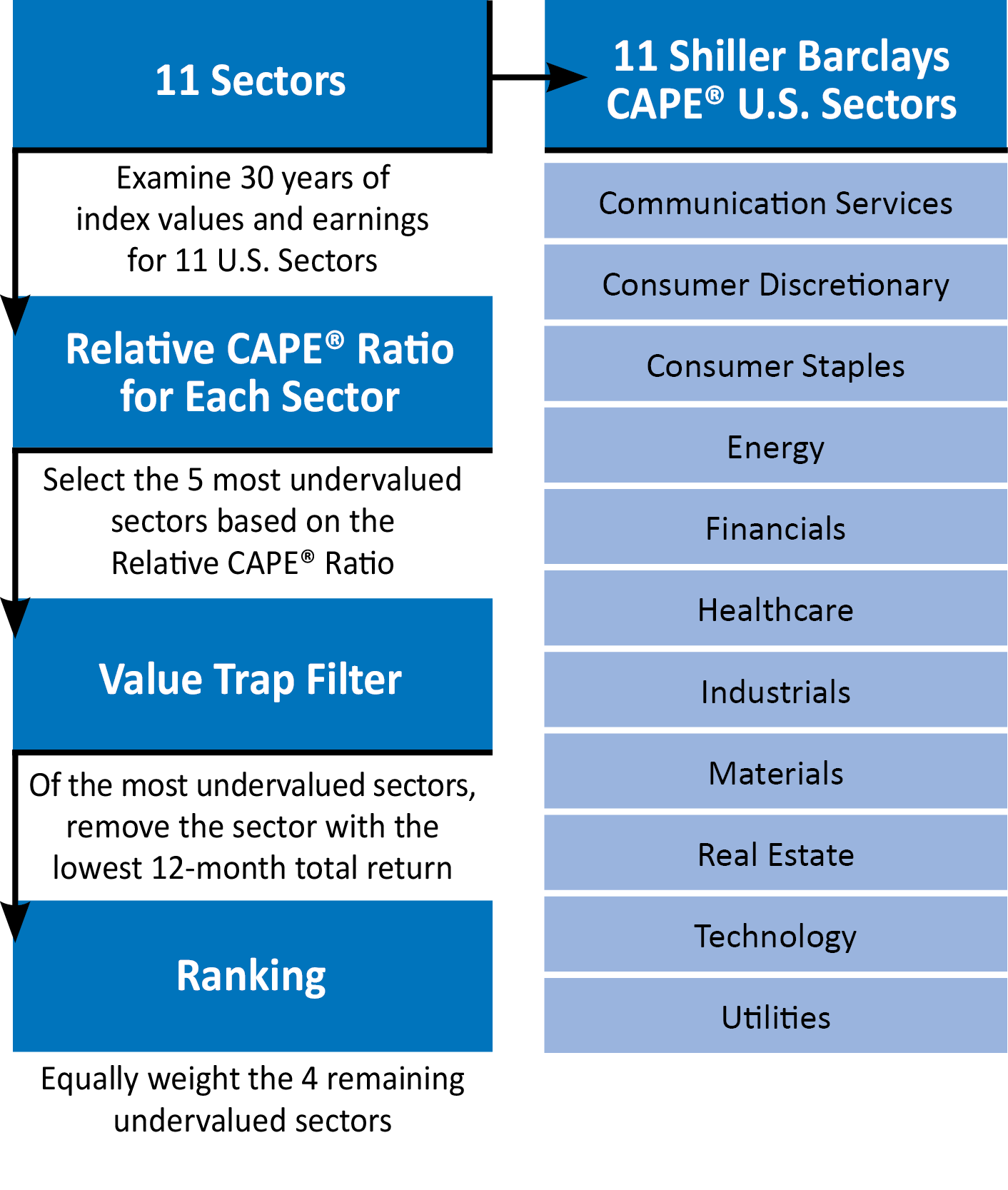 11 Sectors

Examine 30 years of index values and earnings for 11 U.S. Sectors

Relative CAPE® Ratio for Each Sector

Select the 5 most undervalued sectors based on the Relative CAPE® Ratio

Value Trap Filter

Of the most undervalued sectors, remove the sector with the lowest 12-month total return

Ranking

Equally weight the 4 remaining undervalued sectors

11 Shiller Barclays CAPE® U.S. Sectors

Communication Services

Consumer Discretionary

Consumer Staples

Energy

Financials

Healthcare

Industrials

Materials

Real Estate

Technology

Utilities